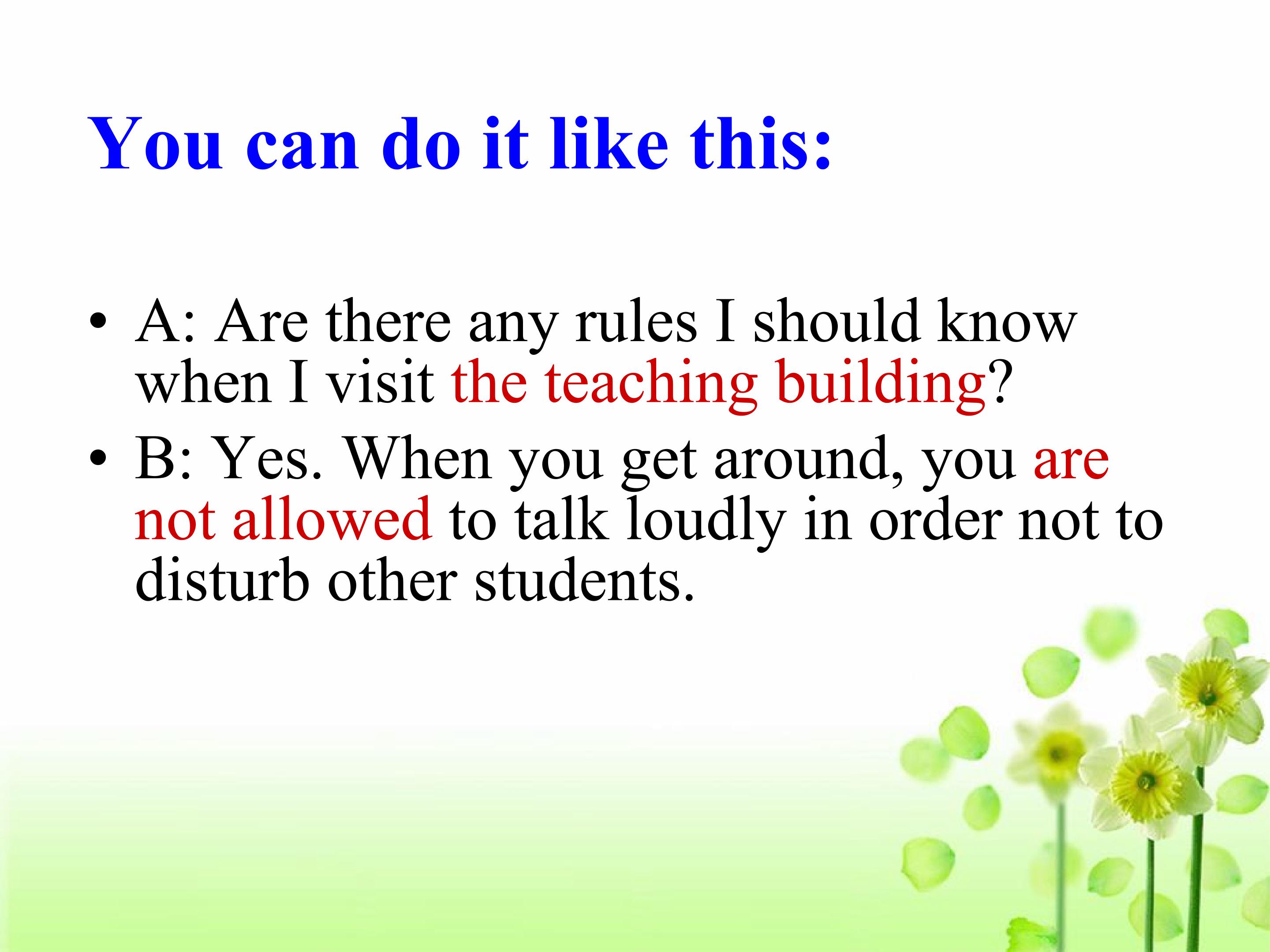 You can do it like this:

• A: Are there any rules I should know when I visit the teaching building?

• B: Yes. When you get around, you are not allowed to talk loudly in order not to disturb other students.